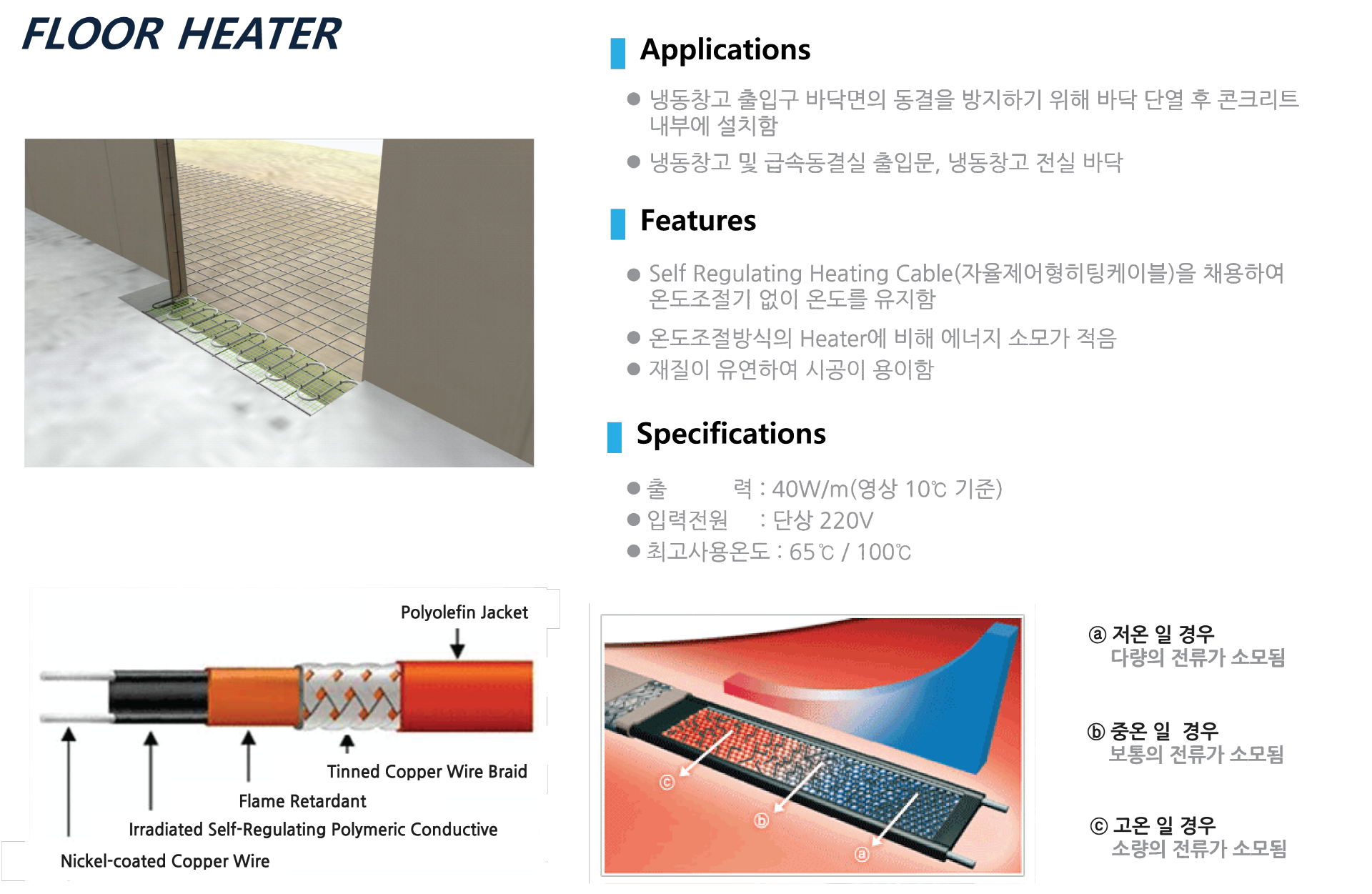 FLOOR HEATER

Applications

● 냉동창고 출입구 바닥면의 동결을 방지하기 위해 바닥 단열 후 콘크리트 내부에 설치함

● 냉동창고 및 급속동결실 출입문, 냉동창고 전실 바닥

Features

● Self Regulating Heating Cable(자율제어형히팅케이블)을 채용하여 온도조절기 없이 온도를 유지함

● 온도조절방식의 Heater에 비해 에너지 소모가 적음

● 재질이 유연하여 시공이 용이함

Specifications

● 출 력 : 40W/m(영상 10℃ 기준)
● 입력전원 : 단상 220V
● 최고사용온도 : 65℃ / 100℃

Polyolefin Jacket
Tinned Copper Wire Braid
Flame Retardant
Irradiated Self-Regulating Polymeric Conductive
Nickel-coated Copper Wire

ⓒ
ⓑ
ⓐ

ⓐ 저온 일 경우
다량의 전류가 소모됨

ⓑ 중온 일 경우
보통의 전류가 소모됨

ⓒ 고온 일 경우
소량의 전류가 소모됨